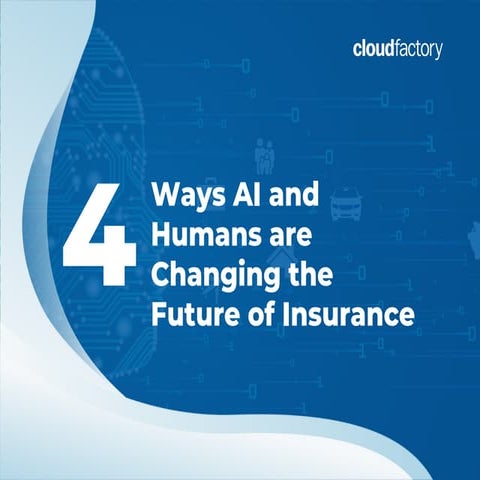 cloudfactory

4 Ways AI and Humans are Changing the Future of Insurance